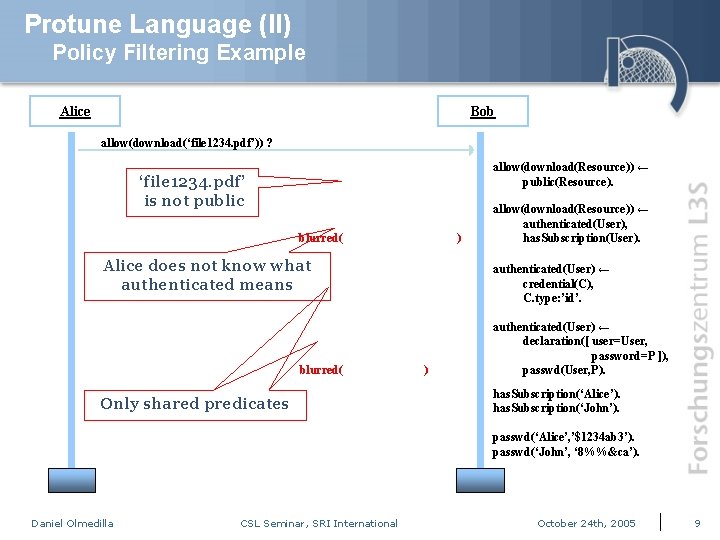 Protune Language (II)
Policy Filtering Example

Alice

Bob

allow(download('file1234.pdf')) ?

'file1234.pdf' is not public

blurred( )

Alice does not know what authenticated means

blurred( )

Only shared predicates

allow(download(Resource)) ← public(Resource).

allow(download(Resource)) ← authenticated(User), hasSubscription(User).

authenticated(User) ← credential(C), C.type:'id'.

authenticated(User) ← declaration([ user=User, password=P ]), passwd(User,P).

hasSubscription('Alice').
hasSubscription('John').

passwd('Alice','$1234ab3').
passwd('John', '8%%&ca').

Forschungszentrum L3S

Daniel Olmedilla

CSL Seminar, SRI International

October 24th, 2005

9